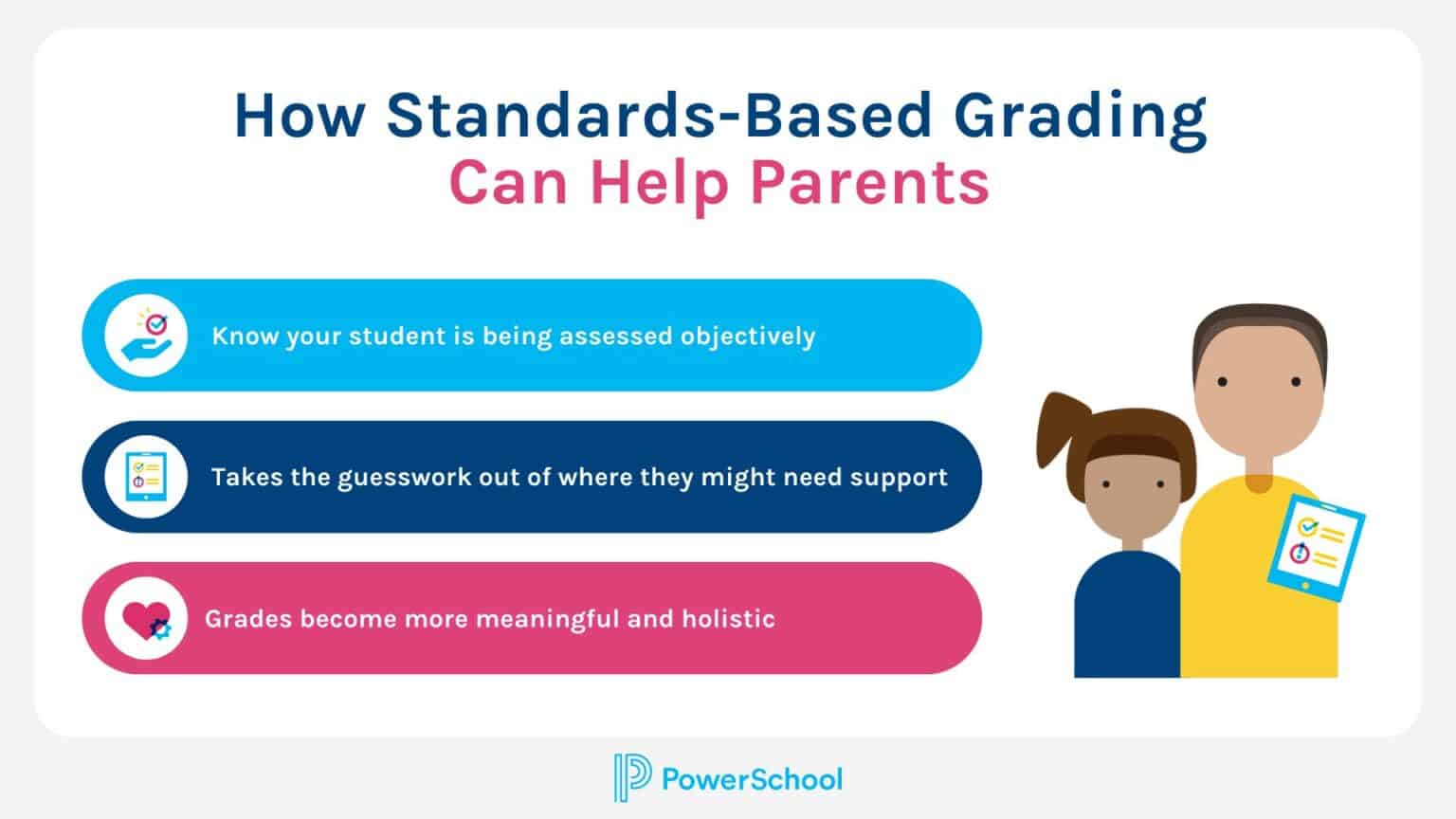 How Standards-Based Grading
Can Help Parents

Know your student is being assessed objectively

Takes the guesswork out of where they might need support

Grades become more meaningful and holistic

PowerSchool